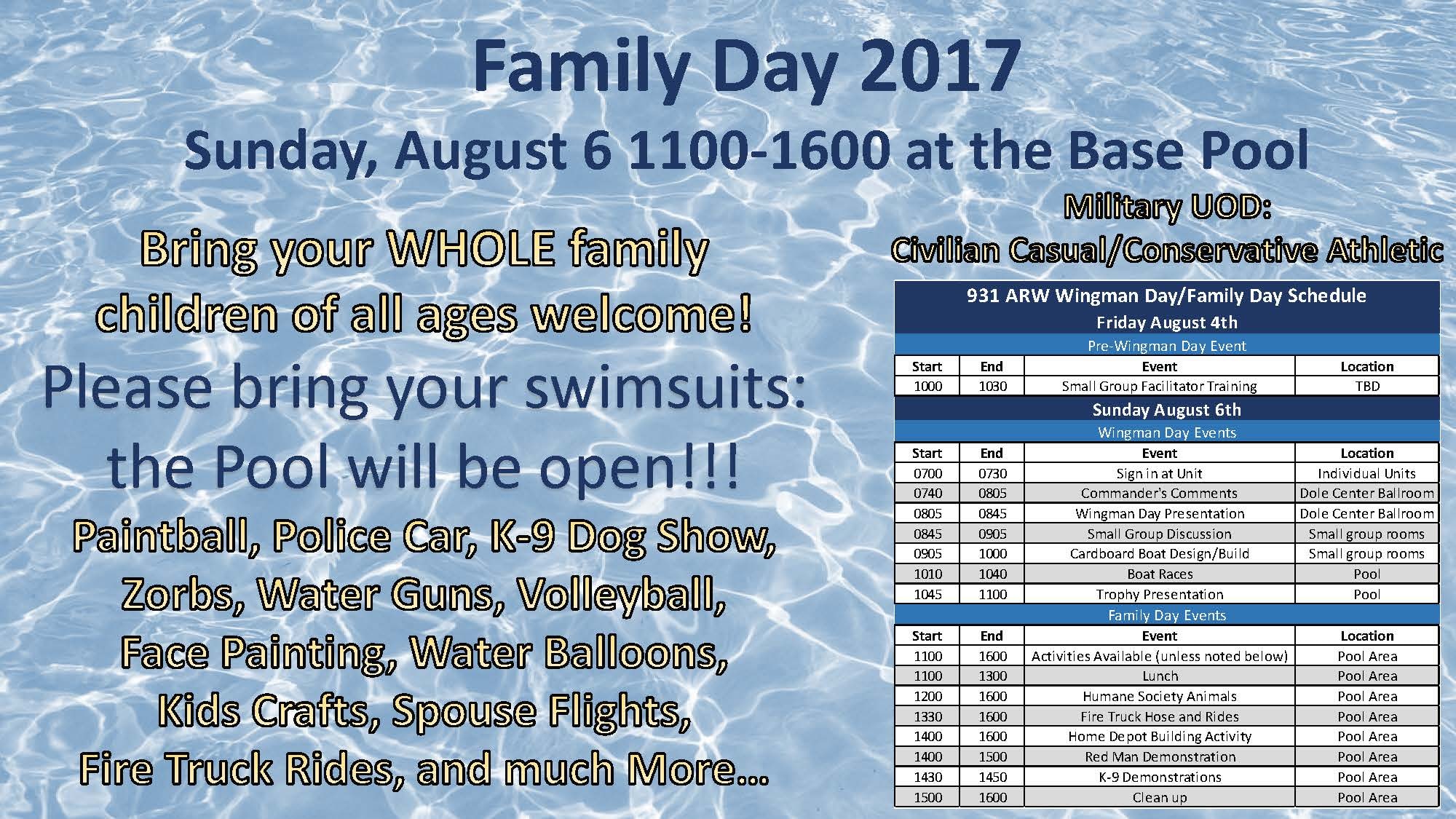 Family Day 2017

Sunday, August 6 1100-1600 at the Base Pool

Bring your WHOLE family children of all ages welcome!

Please bring your swimsuits: the Pool will be open!!!

Paintball, Police Car, K-9 Dog Show, Zorbs, Water Guns, Volleyball, Face Painting, Water Balloons, Kids Crafts, Spouse Flights, Fire Truck Rides, and much More…

Military UOD:
Civilian Casual/Conservative Athletic

931 ARW Wingman Day/Family Day Schedule
Friday August 4th
Pre-Wingman Day Event

| Start | End | Event | Location |
|---|---|---|---|
| 1000 | 1030 | Small Group Facilitator Training | TBD |

Sunday August 6th
Wingman Day Events

| Start | End | Event | Location |
|---|---|---|---|
| 0700 | 0730 | Sign in at Unit | Individual Units |
| 0740 | 0805 | Commander's Comments | Dole Center Ballroom |
| 0805 | 0845 | Wingman Day Presentation | Dole Center Ballroom |
| 0845 | 0905 | Small Group Discussion | Small group rooms |
| 0905 | 1000 | Cardboard Boat Design/Build | Small group rooms |
| 1010 | 1040 | Boat Races | Pool |
| 1045 | 1100 | Trophy Presentation | Pool |

Family Day Events

| Start | End | Event | Location |
|---|---|---|---|
| 1100 | 1600 | Activities Available (unless noted below) | Pool Area |
| 1100 | 1300 | Lunch | Pool Area |
| 1200 | 1600 | Humane Society Animals | Pool Area |
| 1330 | 1600 | Fire Truck Hose and Rides | Pool Area |
| 1400 | 1600 | Home Depot Building Activity | Pool Area |
| 1400 | 1500 | Red Man Demonstration | Pool Area |
| 1430 | 1450 | K-9 Demonstrations | Pool Area |
| 1500 | 1600 | Clean up | Pool Area |